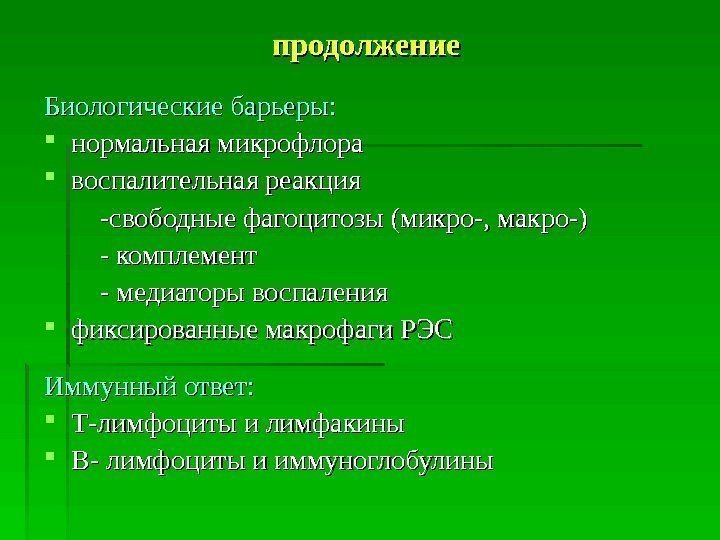 продолжение

Биологические барьеры:
- нормальная микрофлора
- воспалительная реакция
 -свободные фагоцитозы (микро-, макро-)
 - комплемент
 - медиаторы воспаления
- фиксированные макрофаги РЭС

Иммунный ответ:
- Т-лимфоциты и лимфакины
- В- лимфоциты и иммуноглобулины